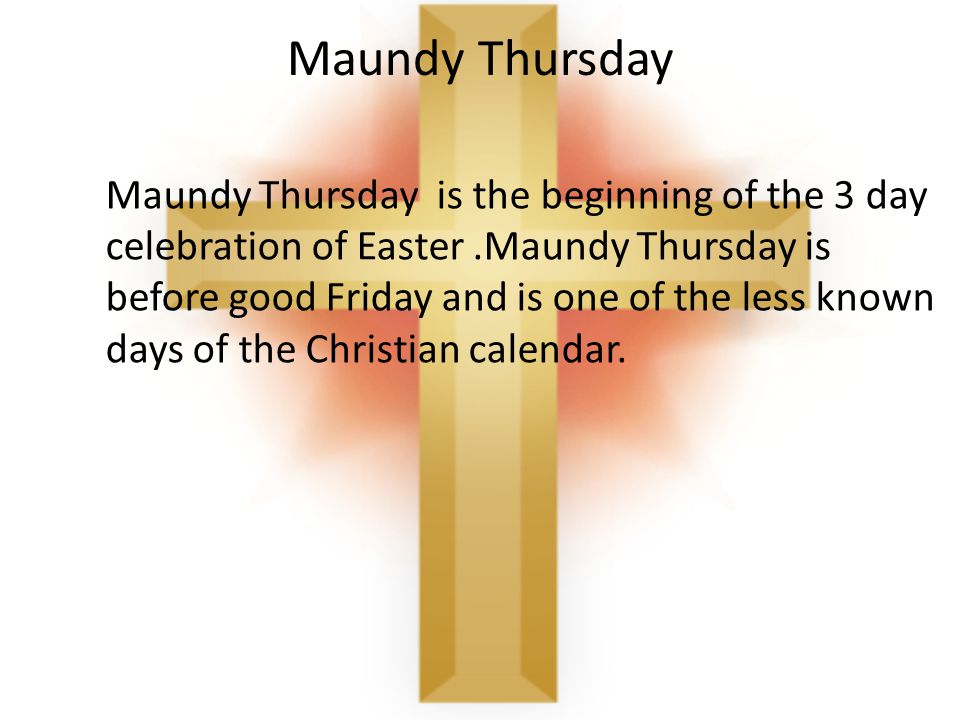 Maundy Thursday

Maundy Thursday is the beginning of the 3 day celebration of Easter .Maundy Thursday is before good Friday and is one of the less known days of the Christian calendar.